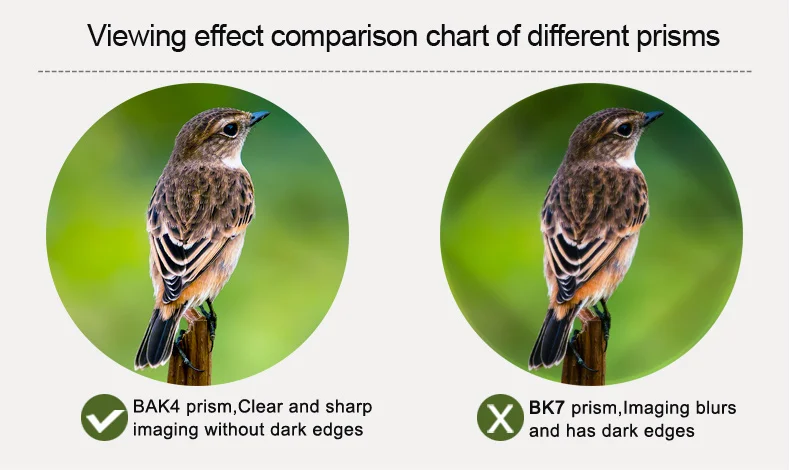 Viewing effect comparison chart of different prisms

BAK4 prism,Clear and sharp imaging without dark edges

BK7 prism,Imaging blurs and has dark edges